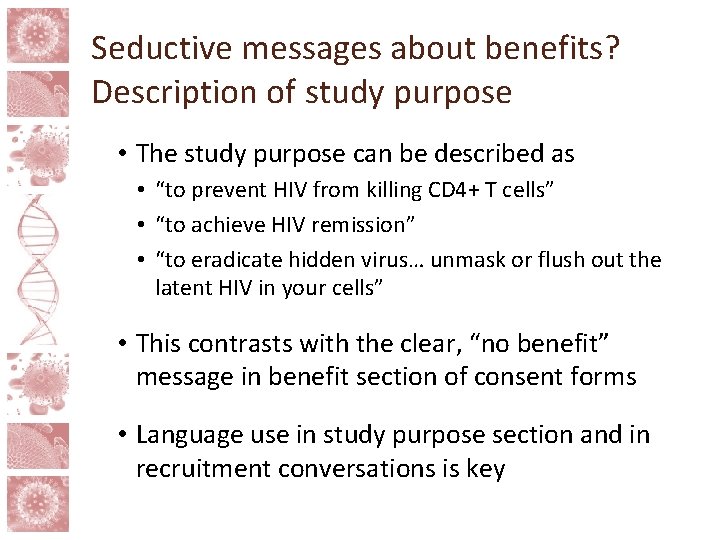 Seductive messages about benefits?
Description of study purpose

• The study purpose can be described as
  • “to prevent HIV from killing CD4+ T cells”
  • “to achieve HIV remission”
  • “to eradicate hidden virus… unmask or flush out the latent HIV in your cells”

• This contrasts with the clear, “no benefit” message in benefit section of consent forms

• Language use in study purpose section and in recruitment conversations is key